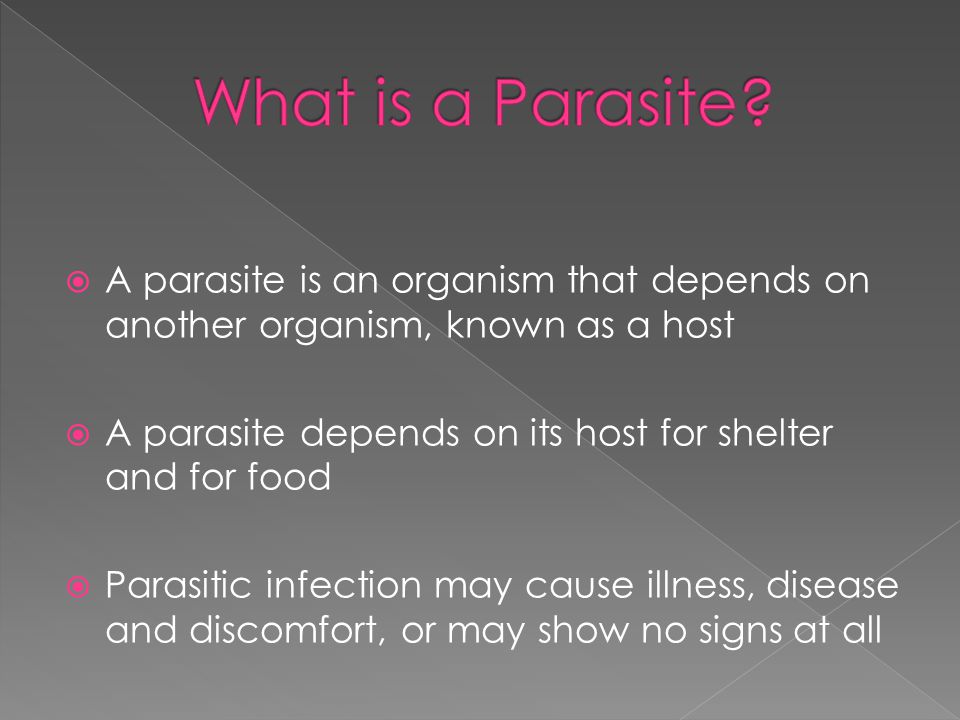 What is a Parasite?

A parasite is an organism that depends on another organism, known as a host

A parasite depends on its host for shelter and for food

Parasitic infection may cause illness, disease and discomfort, or may show no signs at all